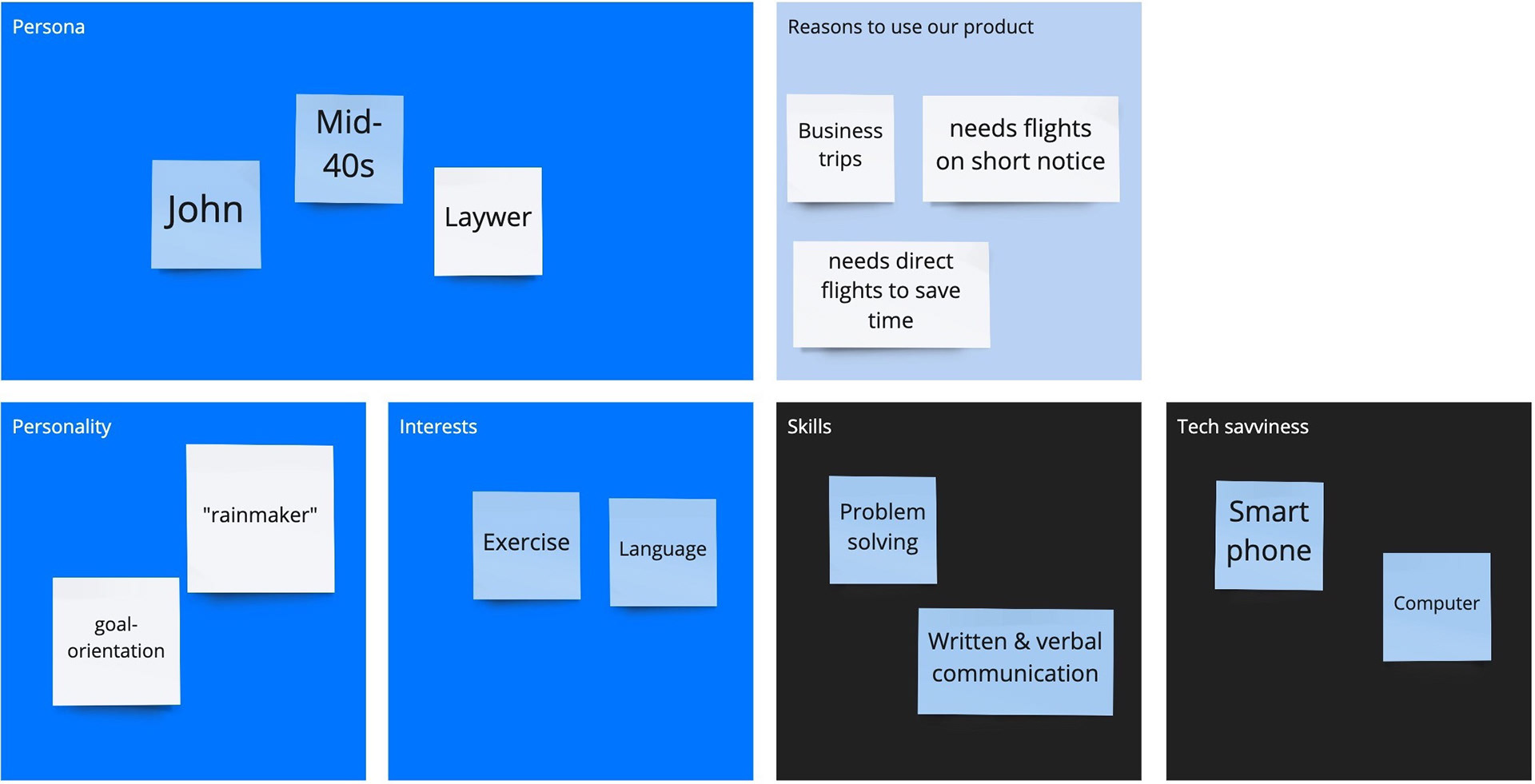 Persona

John

Mid-40s

Laywer

Reasons to use our product

Business trips

needs flights on short notice

needs direct flights to save time

Personality

"rainmaker"

goal-orientation

Interests

Exercise

Language

Skills

Problem solving

Written & verbal communication

Tech savviness

Smart phone

Computer